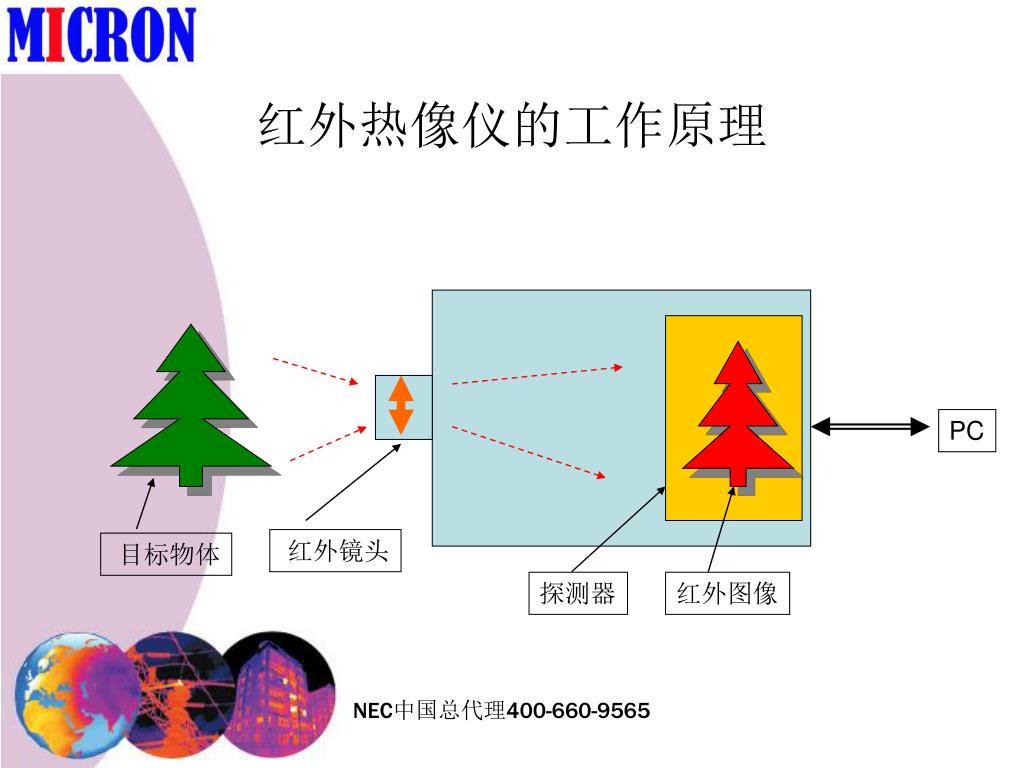 MICRON

红外热像仪的工作原理

PC

目标物体

红外镜头

探测器

红外图像

NEC中国总代理400-660-9565